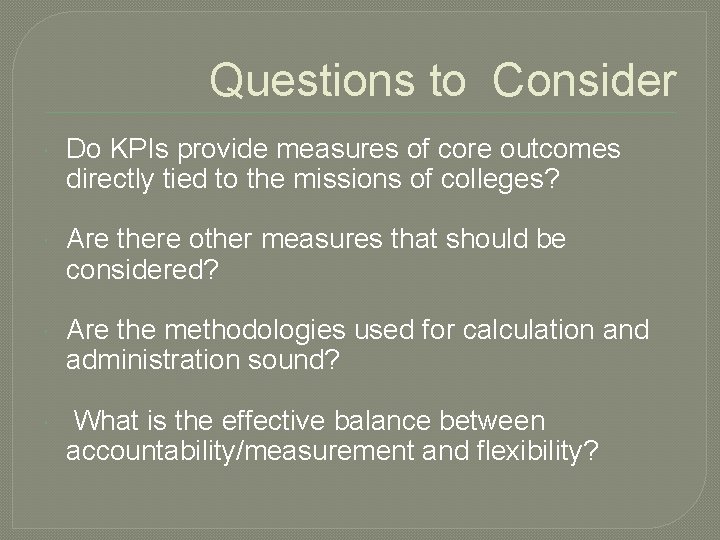 Questions to Consider

Do KPIs provide measures of core outcomes directly tied to the missions of colleges?

Are there other measures that should be considered?

Are the methodologies used for calculation and administration sound?

What is the effective balance between accountability/measurement and flexibility?